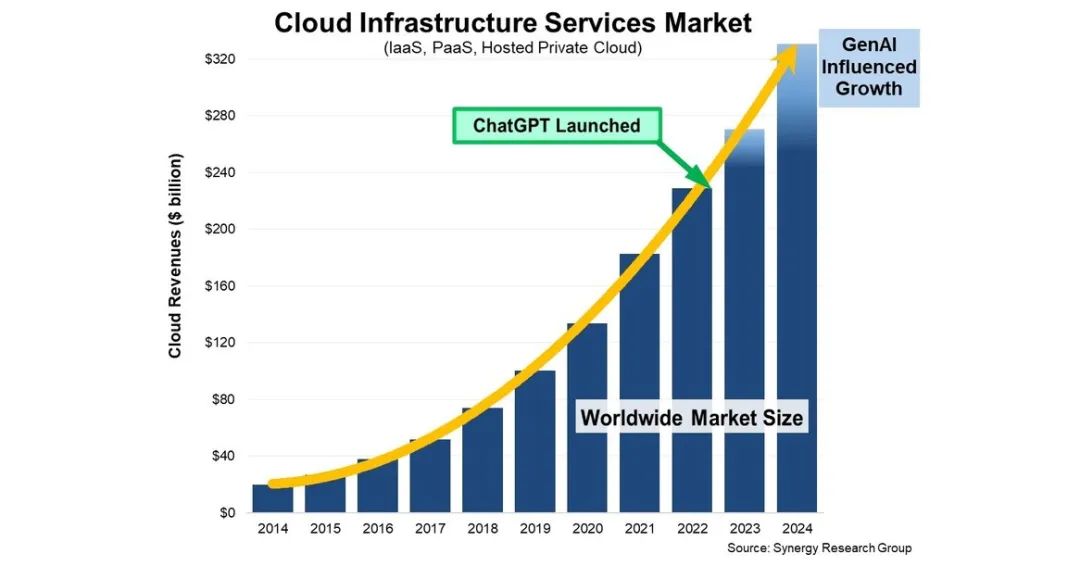 Cloud Infrastructure Services Market
(IaaS, PaaS, Hosted Private Cloud)

GenAI Influenced Growth

ChatGPT Launched

Cloud Revenues ($ billion)

$320
$280
$240
$200
$160
$120
$80
$40
$0

Worldwide Market Size

2014 2015 2016 2017 2018 2019 2020 2021 2022 2023 2024

Source: Synergy Research Group